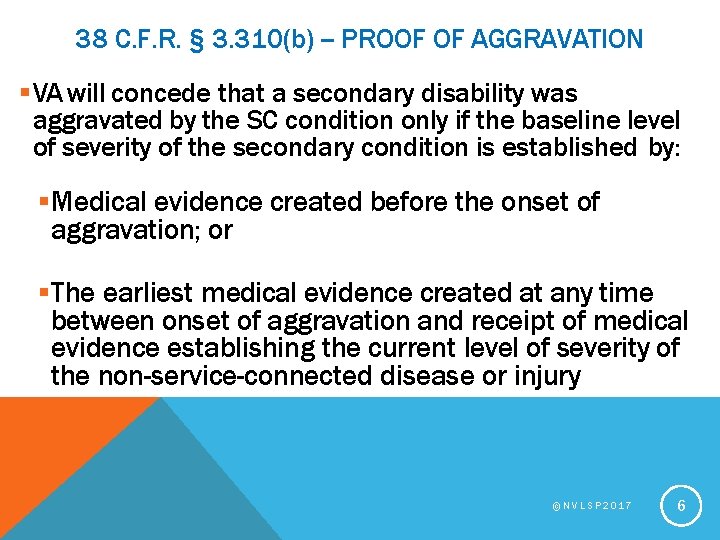 38 C.F.R. § 3.310(b) – PROOF OF AGGRAVATION

▪VA will concede that a secondary disability was aggravated by the SC condition only if the baseline level of severity of the secondary condition is established by:

▪Medical evidence created before the onset of aggravation; or

▪The earliest medical evidence created at any time between onset of aggravation and receipt of medical evidence establishing the current level of severity of the non-service-connected disease or injury

©NVLSP2017

6